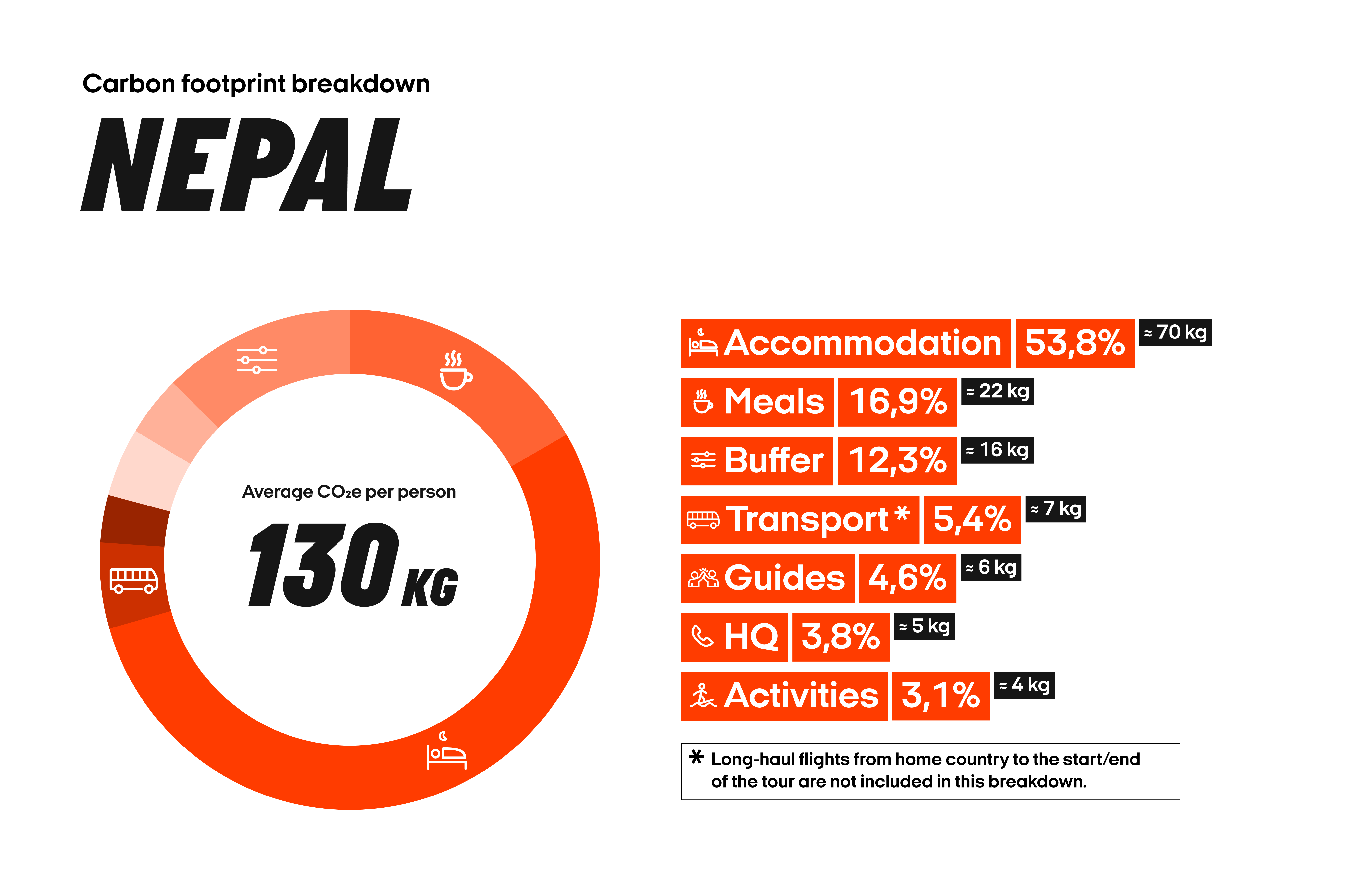 Carbon footprint breakdown

NEPAL

Average $CO_2e$ per person

130 KG

Accommodation 53,8% ≈ 70 kg

Meals 16,9% ≈ 22 kg

Buffer 12,3% ≈ 16 kg

Transport * 5,4% ≈ 7 kg

Guides 4,6% ≈ 6 kg

HQ 3,8% ≈ 5 kg

Activities 3,1% ≈ 4 kg

* Long-haul flights from home country to the start/end of the tour are not included in this breakdown.